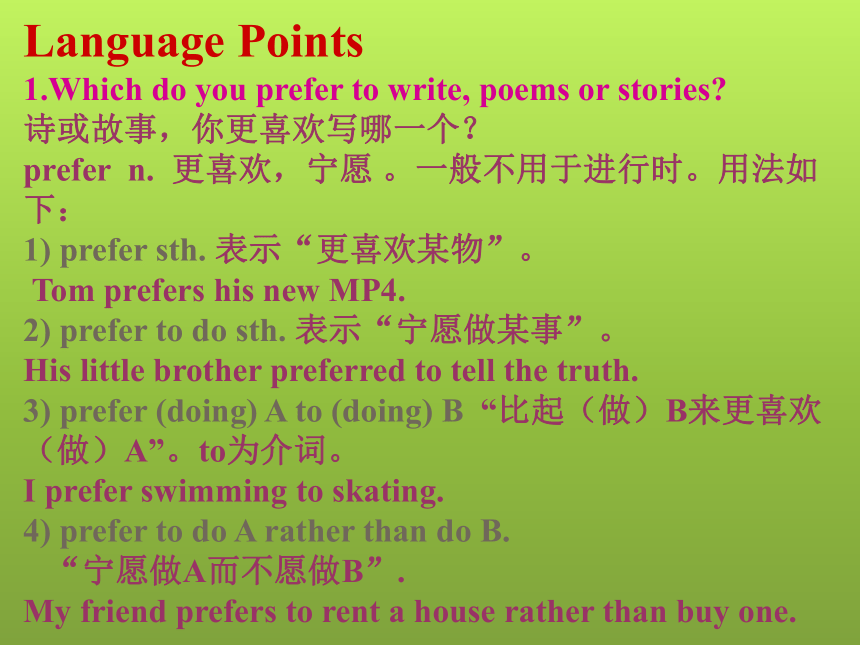 Language Points
1.Which do you prefer to write, poems or stories?
诗或故事，你更喜欢写哪一个？
prefer n. 更喜欢，宁愿 。一般不用于进行时。用法如下：
1) prefer sth. 表示“更喜欢某物”。
Tom prefers his new MP4.
2) prefer to do sth. 表示“宁愿做某事”。
His little brother preferred to tell the truth.
3) prefer (doing) A to (doing) B “比起（做）B来更喜欢（做）A”。to为介词。
I prefer swimming to skating.
4) prefer to do A rather than do B.
“宁愿做A而不愿做B”.
My friend prefers to rent a house rather than buy one.